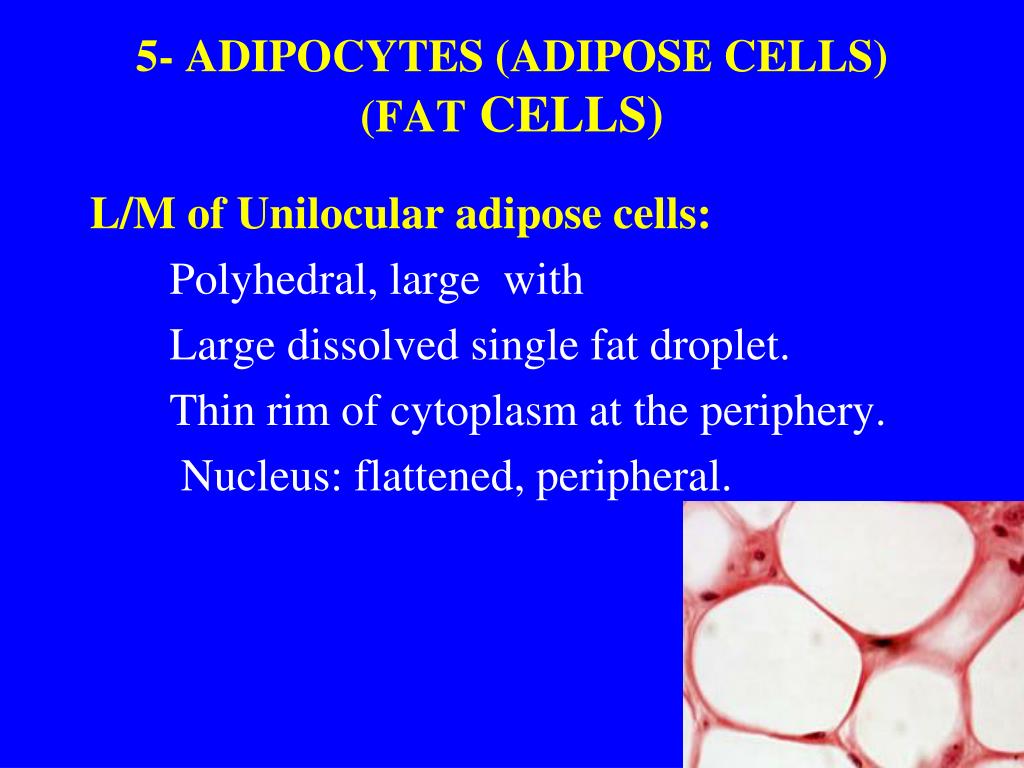 5- ADIPOCYTES (ADIPOSE CELLS) (FAT CELLS)

L/M of Unilocular adipose cells:

Polyhedral, large with

Large dissolved single fat droplet.

Thin rim of cytoplasm at the periphery.

Nucleus: flattened, peripheral.